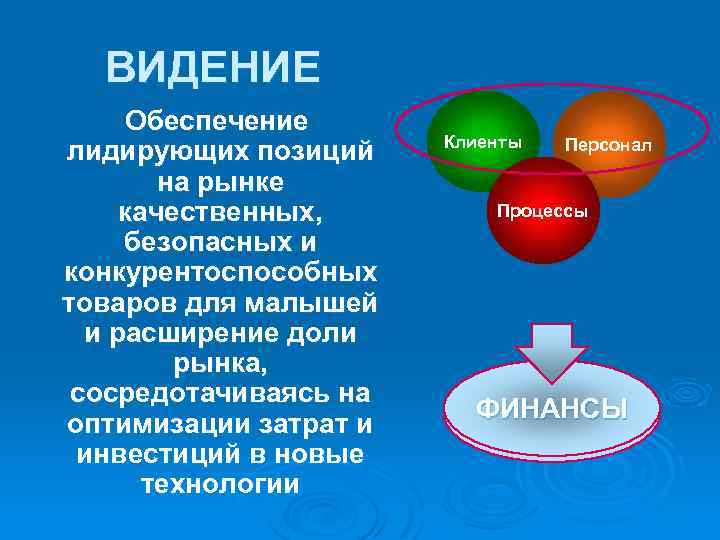 ВИДЕНИЕ

Обеспечение лидирующих позиций на рынке качественных, безопасных и конкурентоспособных товаров для малышей и расширение доли рынка, сосредотачиваясь на оптимизации затрат и инвестиций в новые технологии

Клиенты

Персонал

Процессы

ФИНАНСЫ